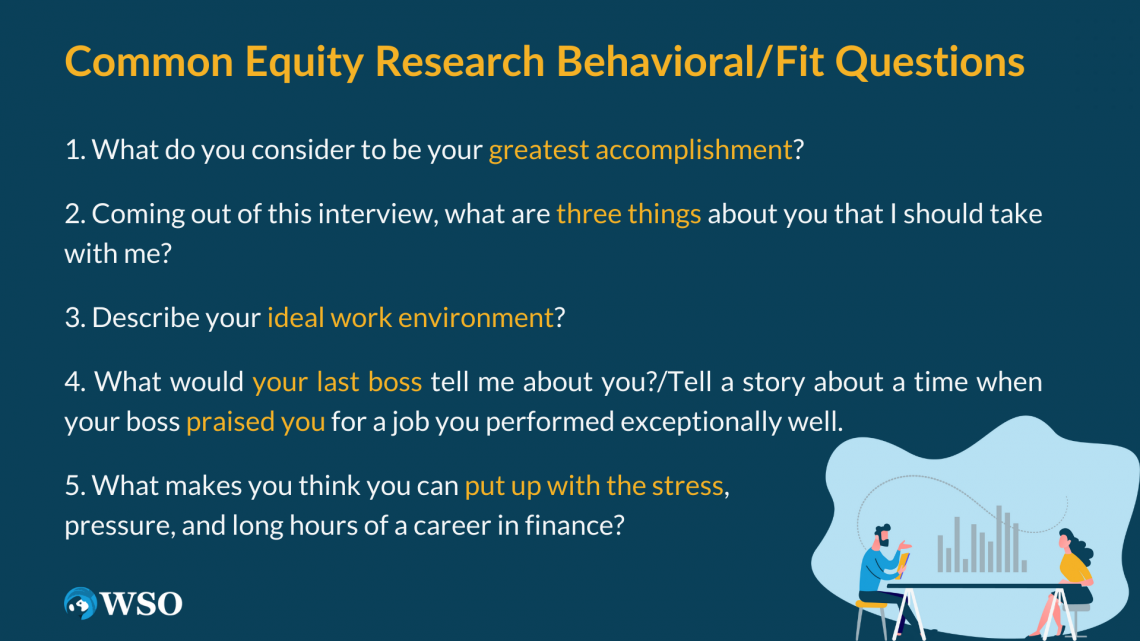 Common Equity Research Behavioral/Fit Questions

1. What do you consider to be your greatest accomplishment?

2. Coming out of this interview, what are three things about you that I should take with me?

3. Describe your ideal work environment?

4. What would your last boss tell me about you?/Tell a story about a time when your boss praised you for a job you performed exceptionally well.

5. What makes you think you can put up with the stress, pressure, and long hours of a career in finance?

WSO